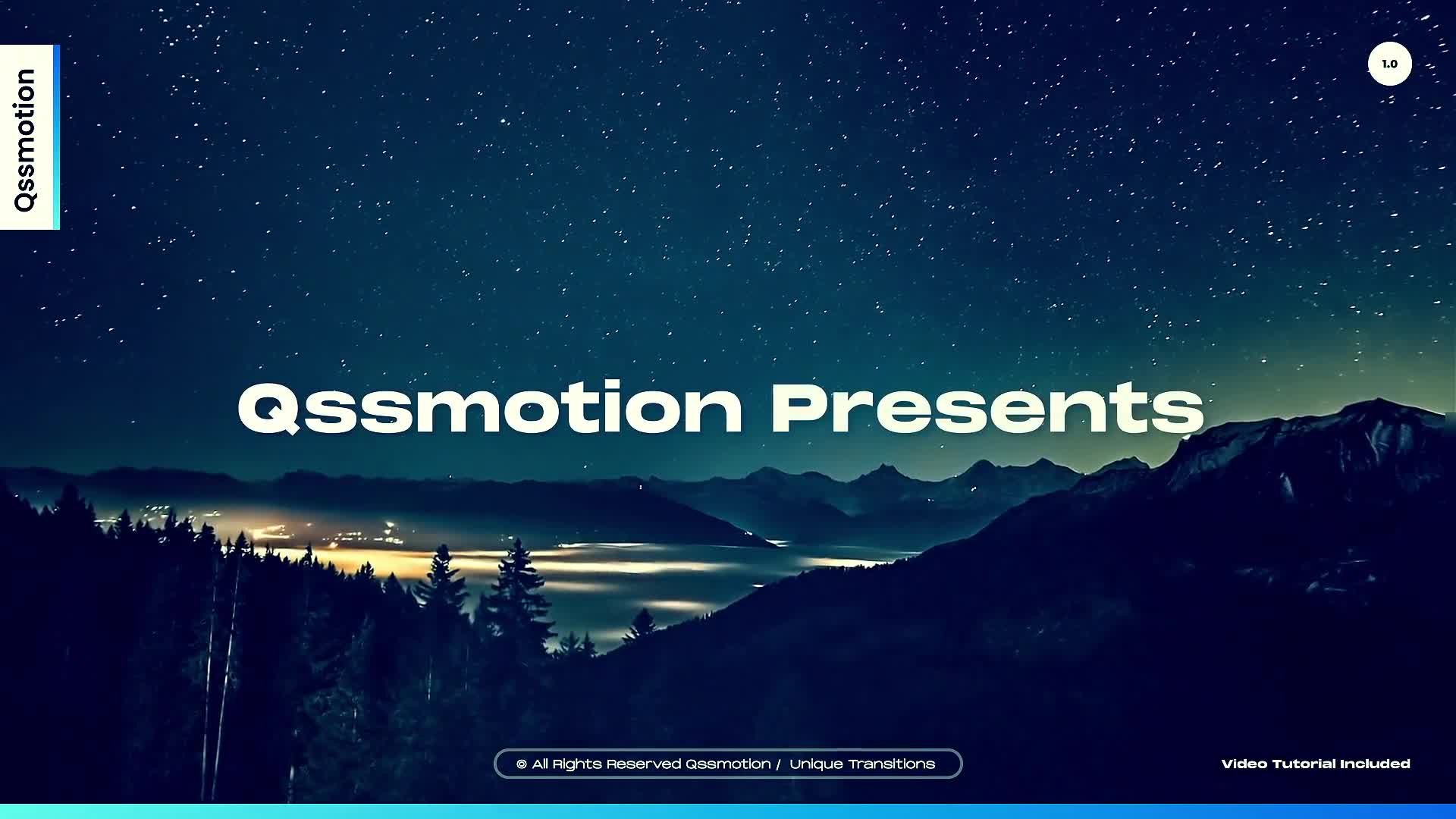 Qssmotion

1.0

Qssmotion Presents

© All Rights Reserved Qssmotion / Unique Transitions

Video Tutorial Included